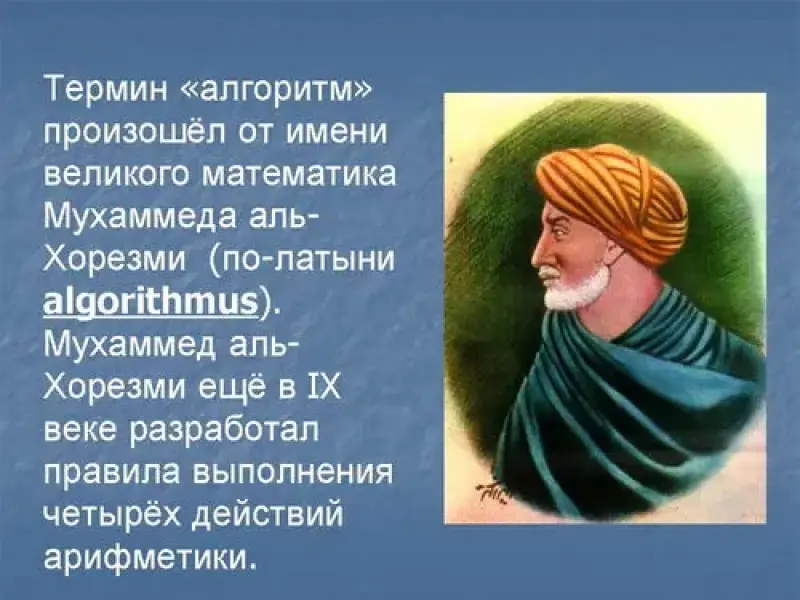 Термин «алгоритм» произошёл от имени великого математика Мухаммеда аль-Хорезми (по-латыни algorithmus). Мухаммед аль-Хорезми ещё в IX веке разработал правила выполнения четырёх действий арифметики.